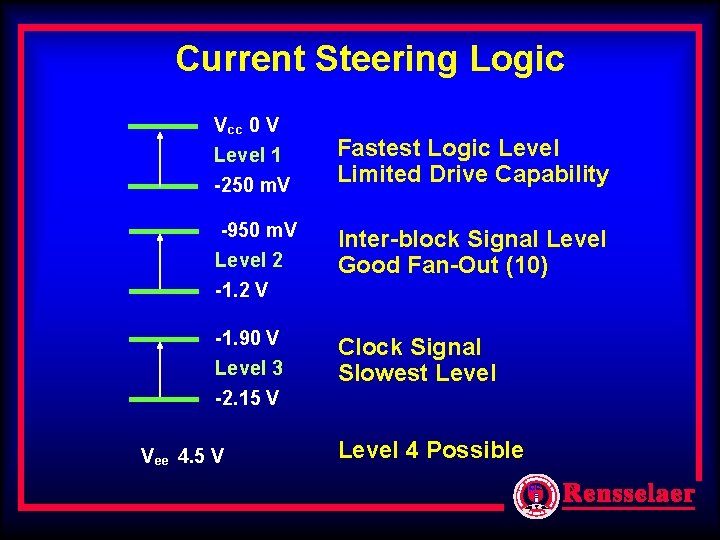 Current Steering Logic

$V_{cc}$ 0 V
Level 1
-250 mV

Fastest Logic Level
Limited Drive Capability

-950 mV
Level 2
-1.2 V

Inter-block Signal Level
Good Fan-Out (10)

-1.90 V
Level 3
-2.15 V

Clock Signal
Slowest Level

$V_{ee}$ 4.5 V

Level 4 Possible

Rensselaer